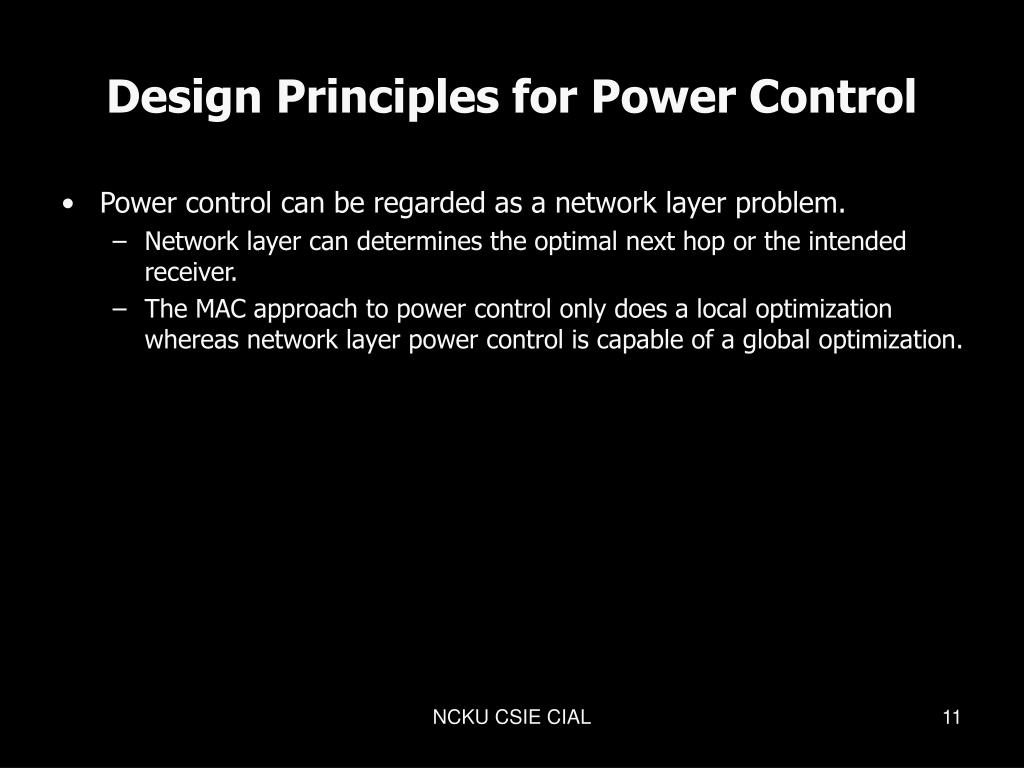 Design Principles for Power Control

• Power control can be regarded as a network layer problem.
  – Network layer can determines the optimal next hop or the intended receiver.
  – The MAC approach to power control only does a local optimization whereas network layer power control is capable of a global optimization.

NCKU CSIE CIAL

11